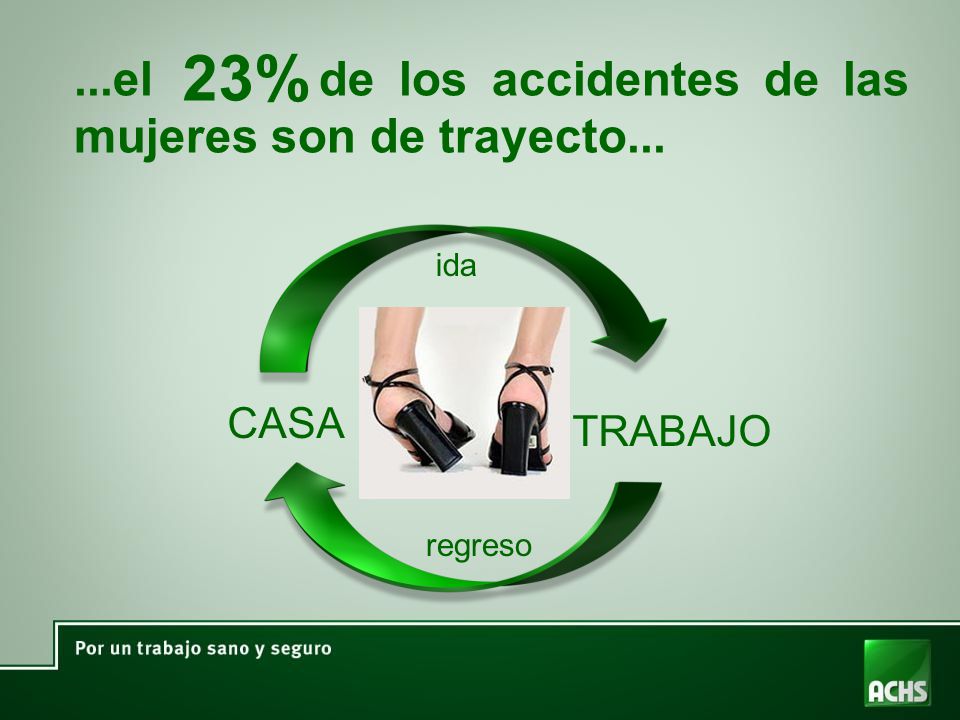 ...el 23% de los accidentes de las mujeres son de trayecto...

ida

CASA

TRABAJO

regreso

Por un trabajo sano y seguro

ACHS